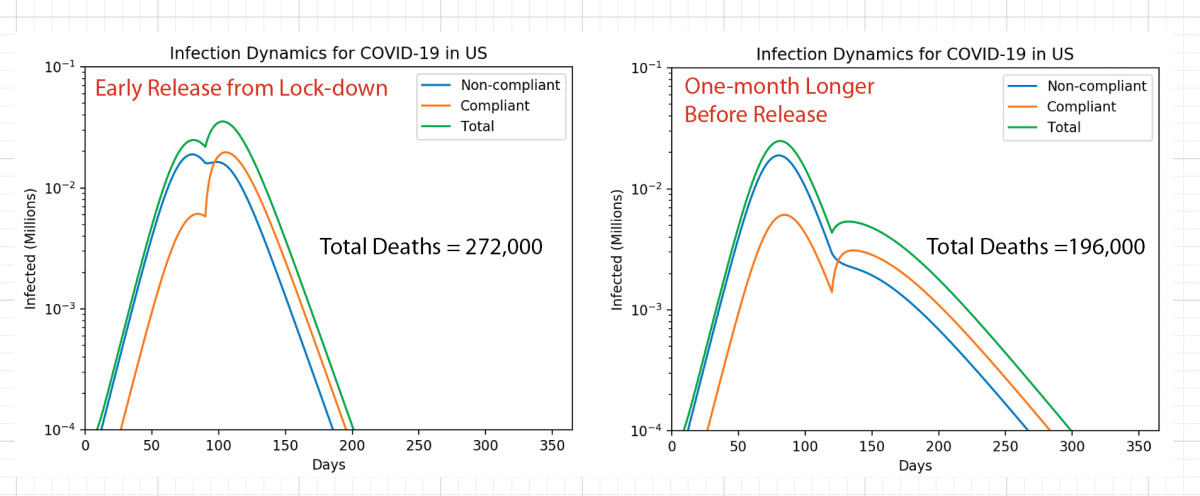 Infection Dynamics for COVID-19 in US

Early Release from Lock-down

Non-compliant
Compliant
Total

Total Deaths = 272,000

Infected (Millions)

$10^{-1}$
$10^{-2}$
$10^{-3}$
$10^{-4}$

0 50 100 150 200 250 300 350

Days

Infection Dynamics for COVID-19 in US

One-month Longer Before Release

Non-compliant
Compliant
Total

Total Deaths =196,000

Infected (Millions)

$10^{-1}$
$10^{-2}$
$10^{-3}$
$10^{-4}$

0 50 100 150 200 250 300 350

Days